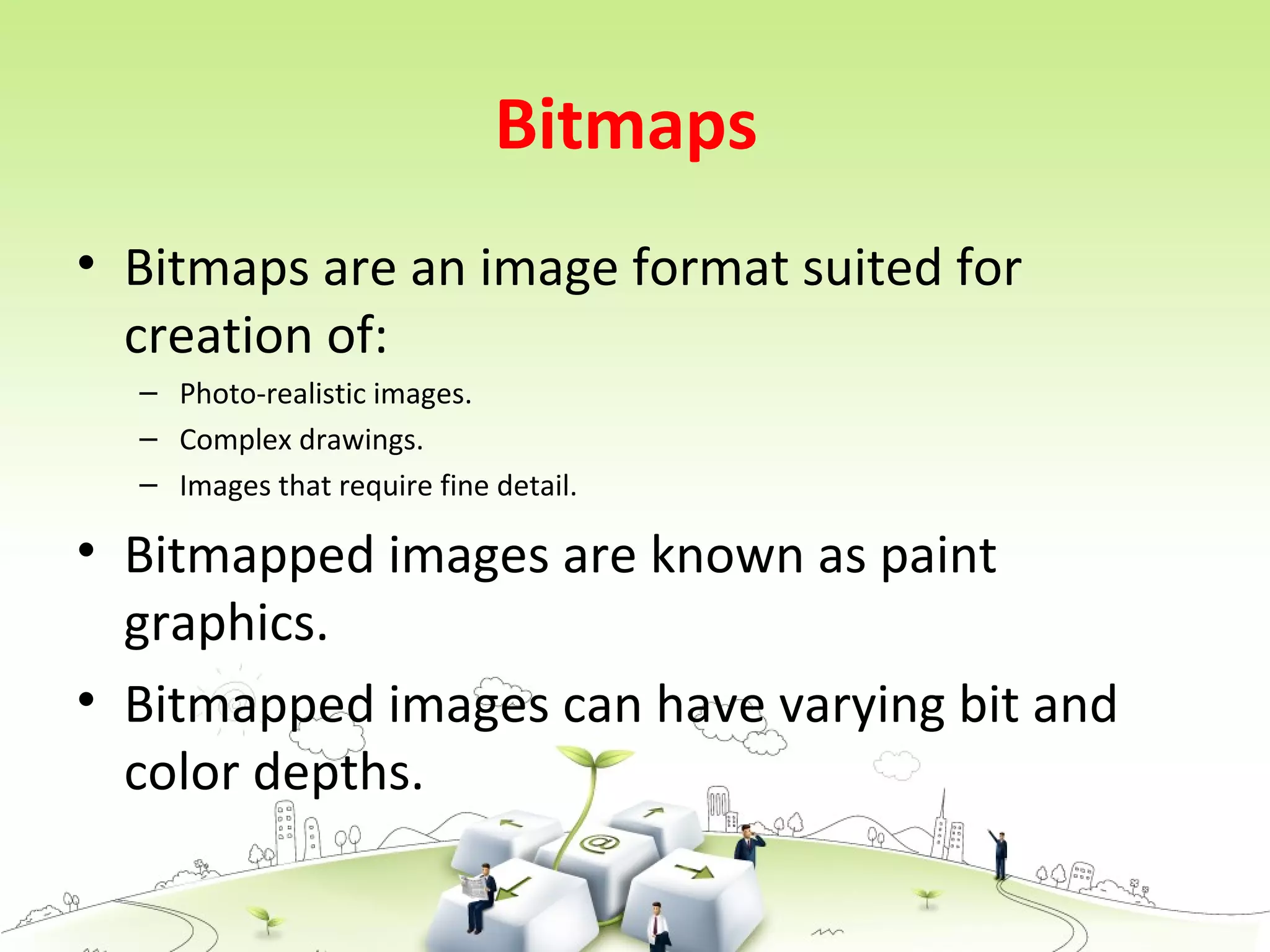 Bitmaps

• Bitmaps are an image format suited for creation of:
– Photo-realistic images.
– Complex drawings.
– Images that require fine detail.

• Bitmapped images are known as paint graphics.

• Bitmapped images can have varying bit and color depths.

@